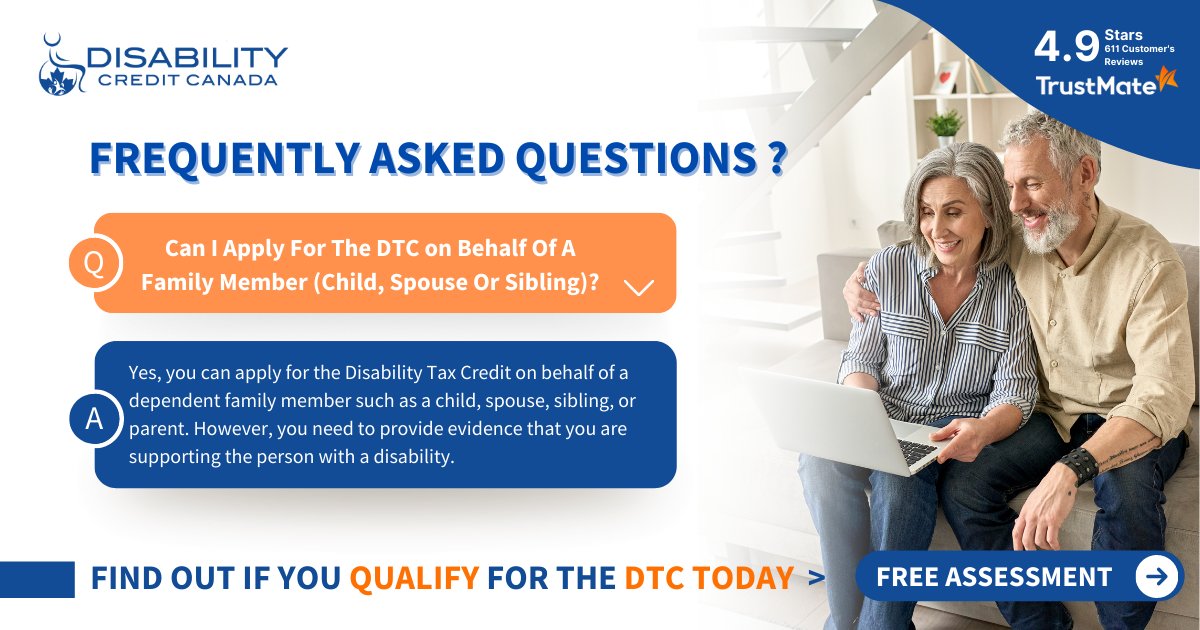 DISABILITY
CREDIT CANADA

4.9 Stars
611 Customer's Reviews
TrustMate

FREQUENTLY ASKED QUESTIONS ?

Q

Can I Apply For The DTC on Behalf Of A Family Member (Child, Spouse Or Sibling)?

A

Yes, you can apply for the Disability Tax Credit on behalf of a dependent family member such as a child, spouse, sibling, or parent. However, you need to provide evidence that you are supporting the person with a disability.

FIND OUT IF YOU QUALIFY FOR THE DTC TODAY >

FREE ASSESSMENT